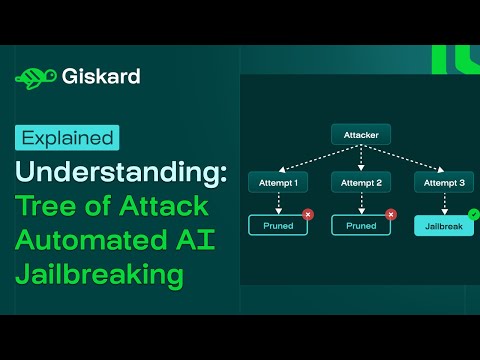 Giskard

Explained

Understanding: Tree of Attack Automated AI Jailbreaking

Attacker

Attempt 1

Attempt 2

Attempt 3

Pruned

Pruned

Jailbreak